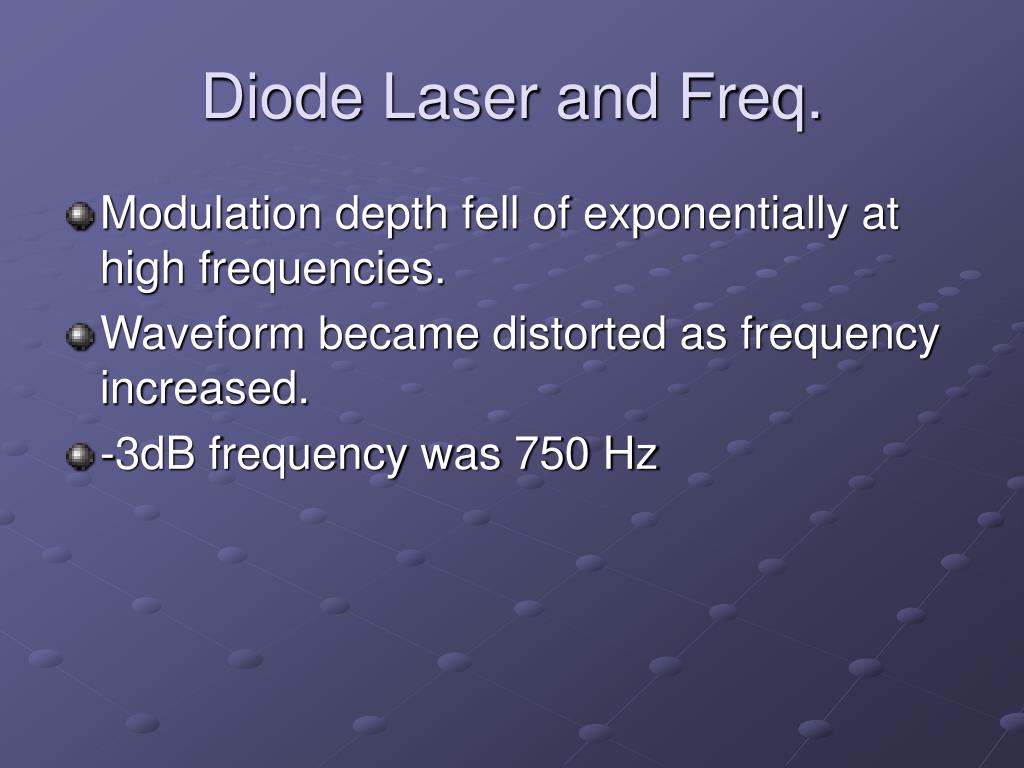 Diode Laser and Freq.

Modulation depth fell of exponentially at high frequencies.

Waveform became distorted as frequency increased.

-3dB frequency was 750 Hz